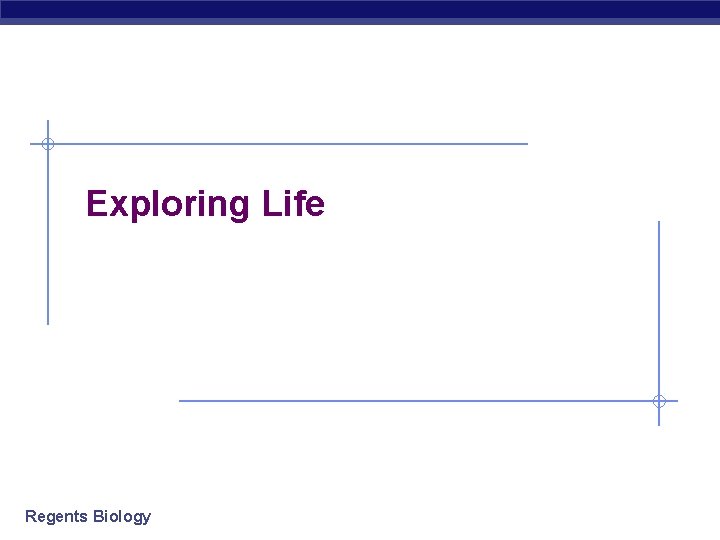 Exploring Life

Regents Biology